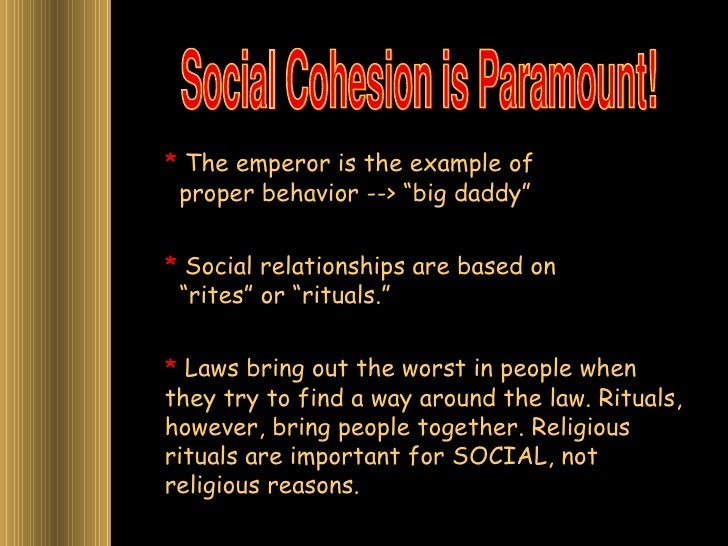 Social Cohesion is Paramount!

* The emperor is the example of proper behavior --> “big daddy”

* Social relationships are based on “rites” or “rituals.”

* Laws bring out the worst in people when they try to find a way around the law. Rituals, however, bring people together. Religious rituals are important for SOCIAL, not religious reasons.